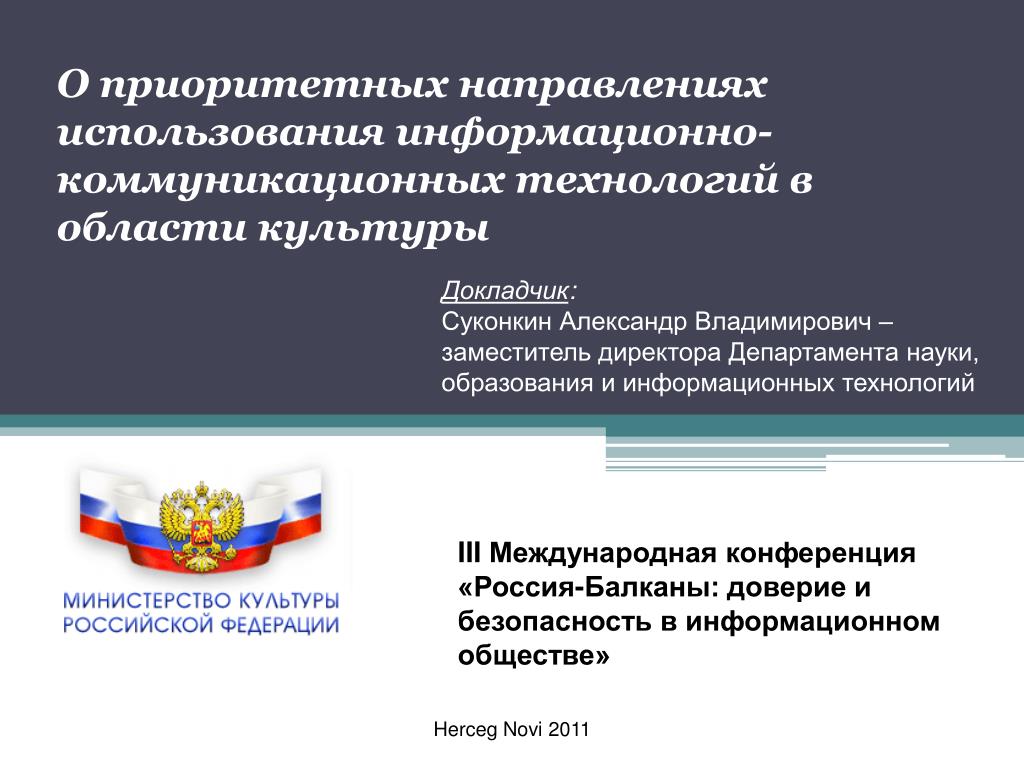 О приоритетных направлениях использования информационно-коммуникационных технологий в области культуры

Докладчик:
Суконкин Александр Владимирович – заместитель директора Департамента науки, образования и информационных технологий

МИНИСТЕРСТВО КУЛЬТУРЫ РОССИЙСКОЙ ФЕДЕРАЦИИ

III Международная конференция «Россия-Балканы: доверие и безопасность в информационном обществе»

Herceg Novi 2011